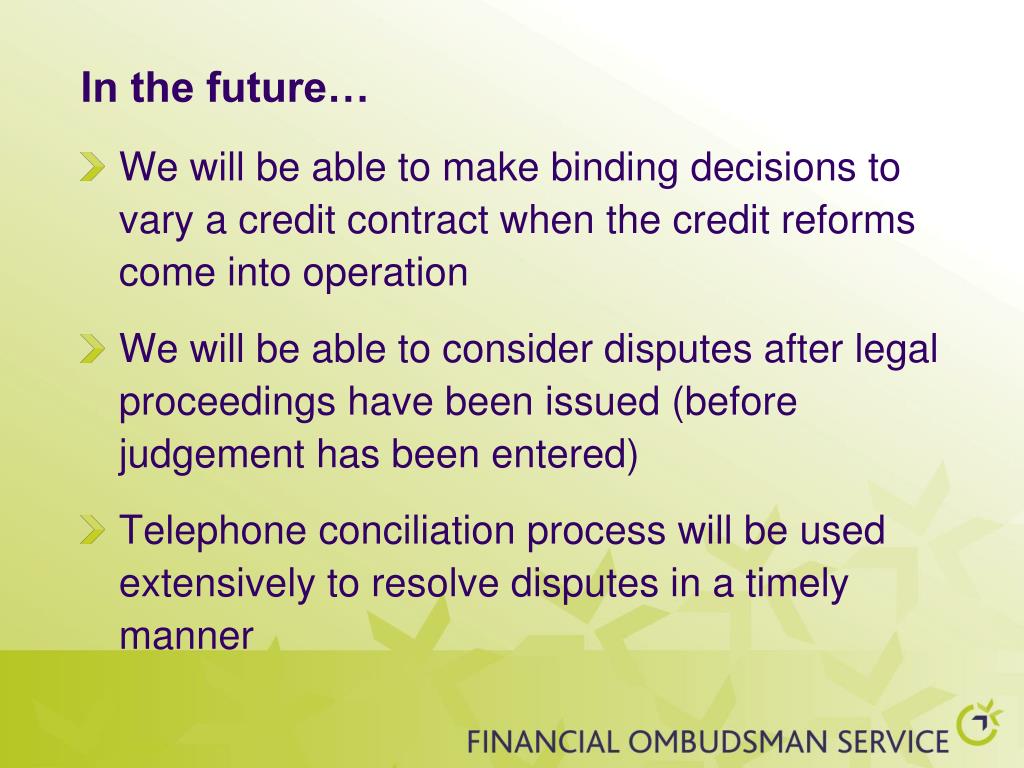 In the future…

We will be able to make binding decisions to vary a credit contract when the credit reforms come into operation

We will be able to consider disputes after legal proceedings have been issued (before judgement has been entered)

Telephone conciliation process will be used extensively to resolve disputes in a timely manner

FINANCIAL OMBUDSMAN SERVICE